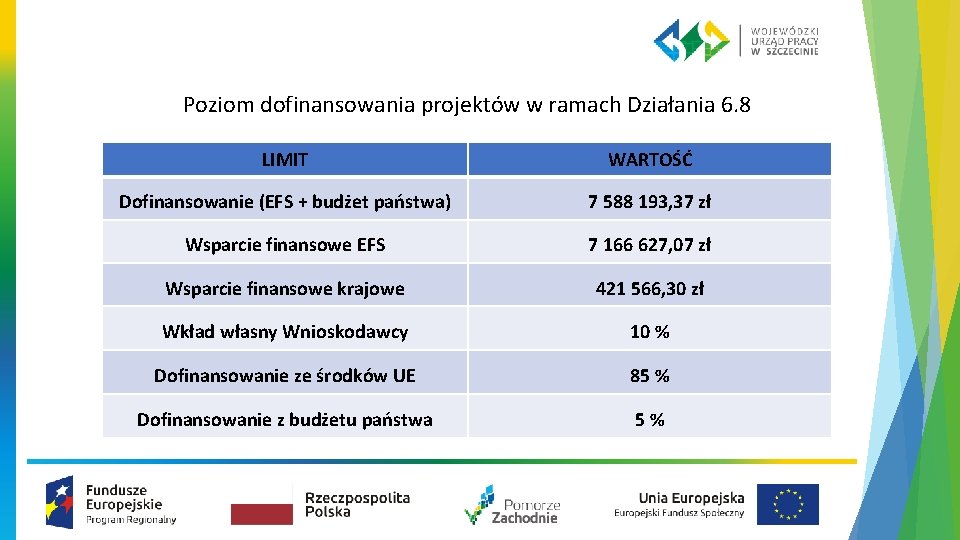 WOJEWÓDZKI URZĄD PRACY W SZCZECINIE

Poziom dofinansowania projektów w ramach Działania 6.8

| LIMIT | WARTOŚĆ |
|---|---|
| Dofinansowanie (EFS + budżet państwa) | 7 588 193,37 zł |
| Wsparcie finansowe EFS | 7 166 627,07 zł |
| Wsparcie finansowe krajowe | 421 566,30 zł |
| Wkład własny Wnioskodawcy | 10 % |
| Dofinansowanie ze środków UE | 85 % |
| Dofinansowanie z budżetu państwa | 5 % |

Fundusze Europejskie Program Regionalny

Rzeczpospolita Polska

Pomorze Zachodnie

Unia Europejska Europejski Fundusz Społeczny